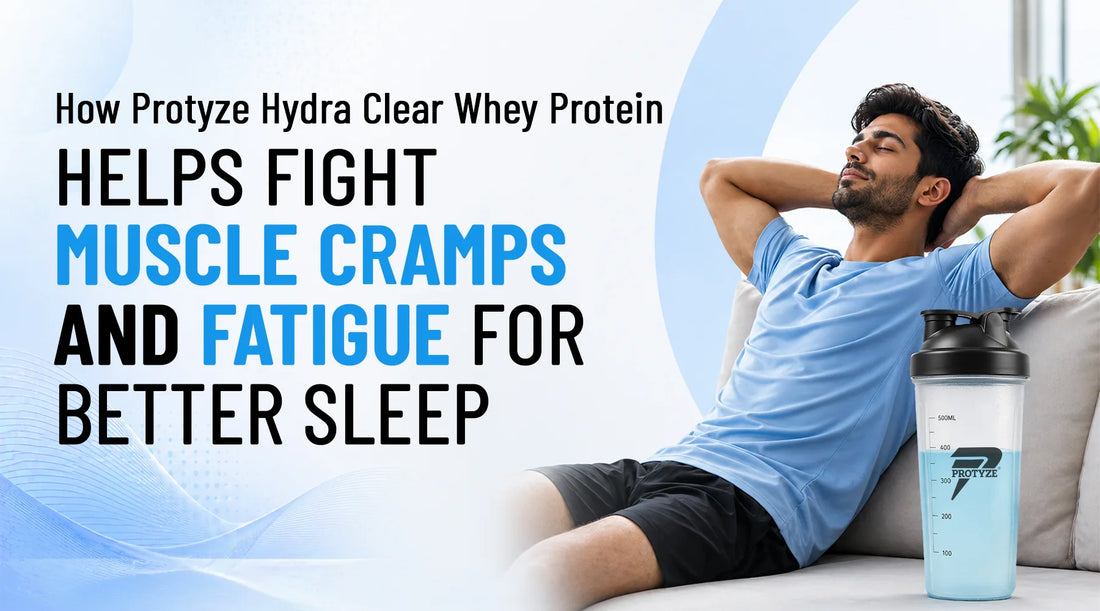 How Protyze Hydra Clear Whey Protein
HELPS FIGHT
MUSCLE CRAMPS
AND FATIGUE FOR
BETTER SLEEP

500ML
400
300
200
100
PROTYZE